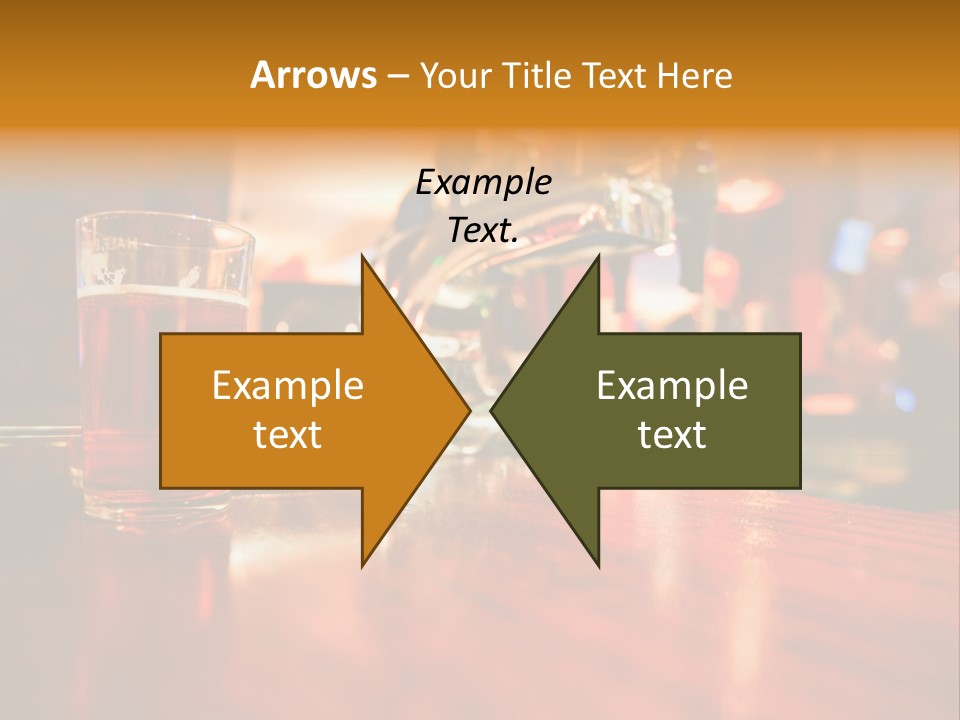 Arrows – Your Title Text Here

Example Text.

Example text

Example text